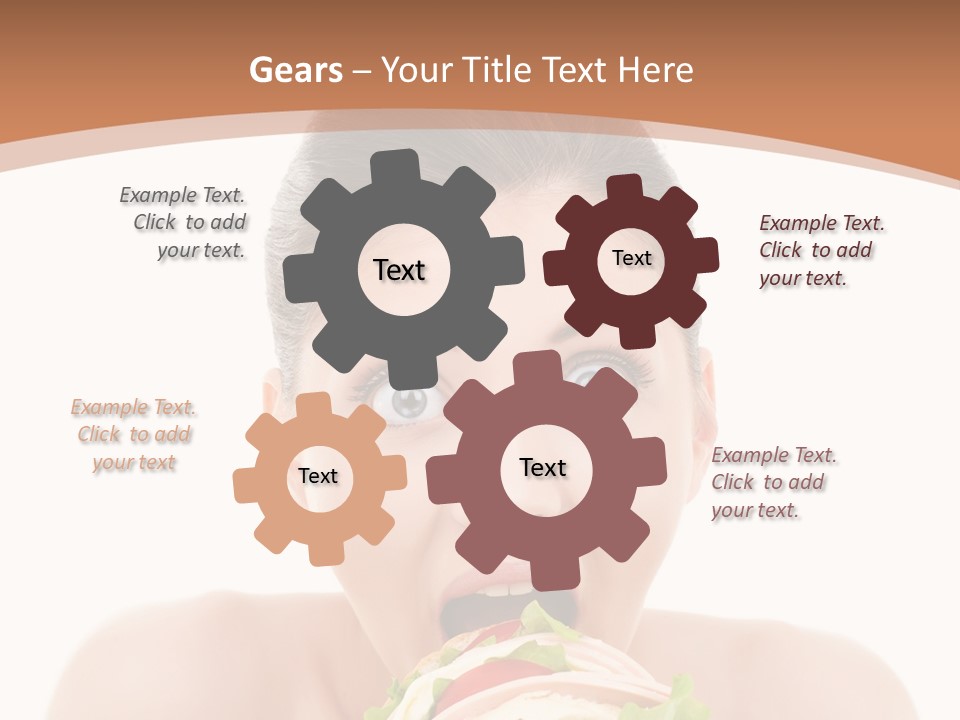 Gears – Your Title Text Here

Example Text. Click to add your text.

Text

Text

Example Text. Click to add your text.

Example Text. Click to add your text

Text

Text

Example Text. Click to add your text.